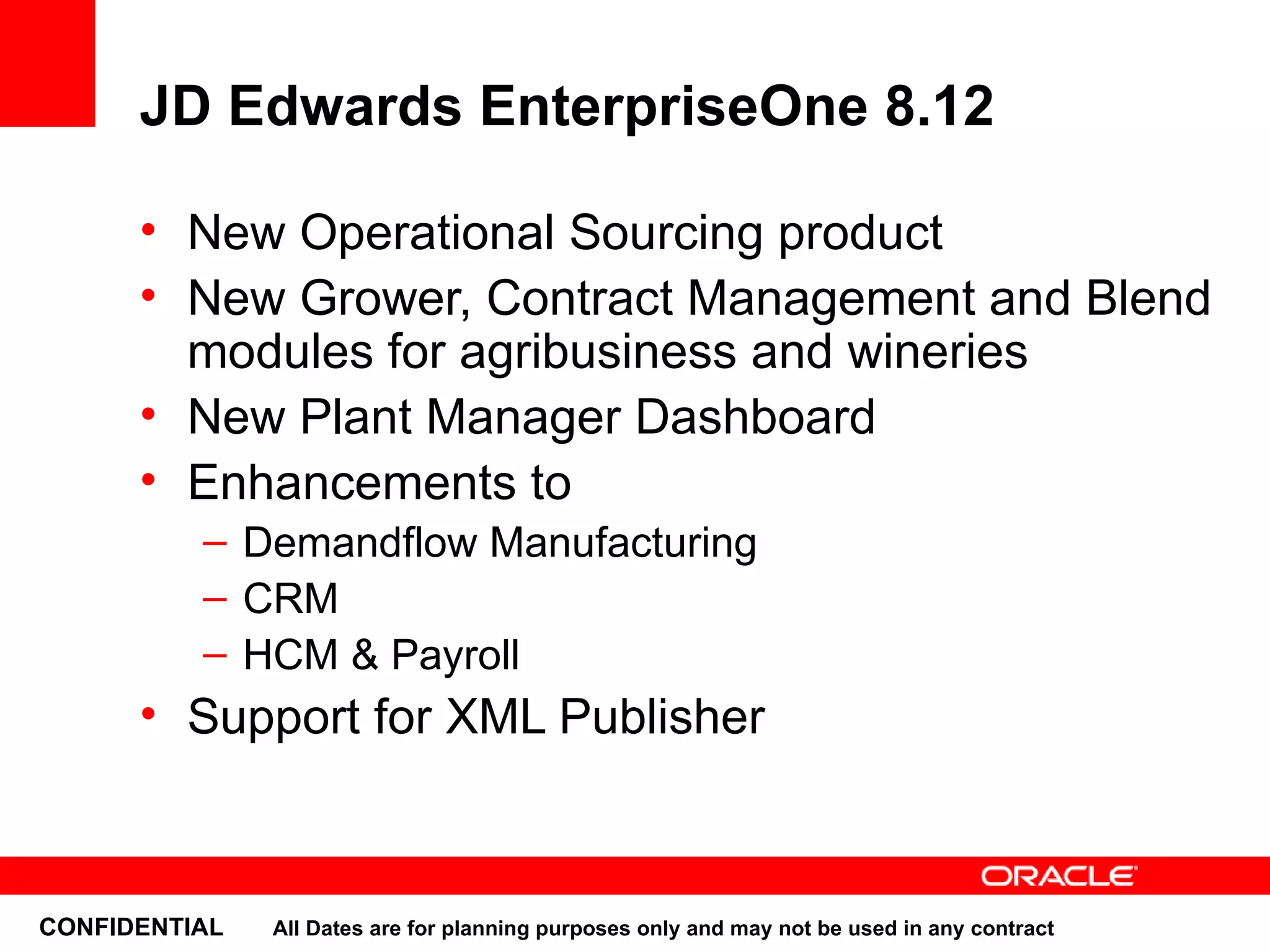 JD Edwards EnterpriseOne 8.12

• New Operational Sourcing product
• New Grower, Contract Management and Blend modules for agribusiness and wineries
• New Plant Manager Dashboard
• Enhancements to
– Demandflow Manufacturing
– CRM
– HCM & Payroll
• Support for XML Publisher

ORACLE

CONFIDENTIAL All Dates are for planning purposes only and may not be used in any contract